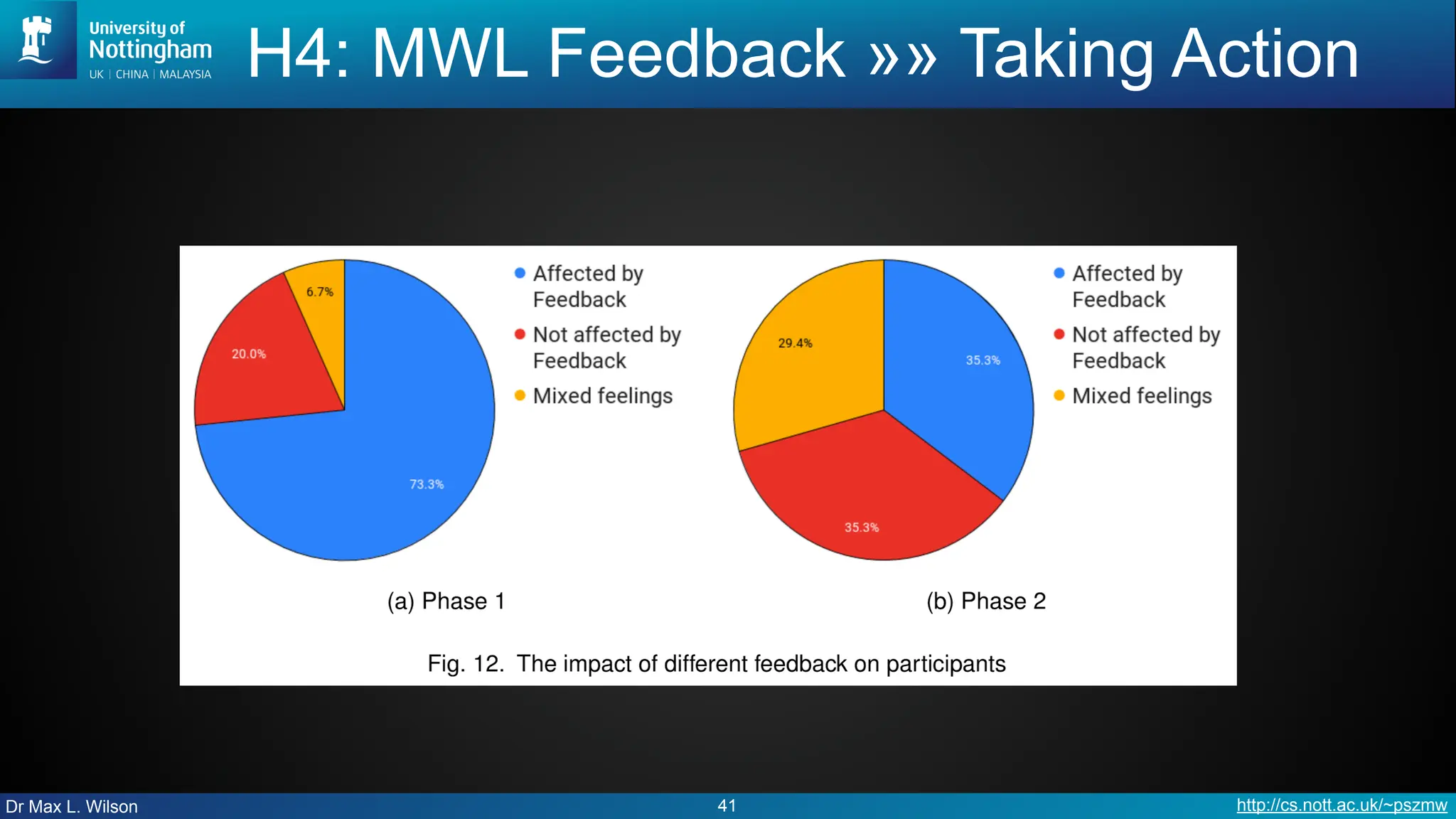 University of Nottingham
UK | CHINA | MALAYSIA

H4: MWL Feedback »» Taking Action

6.7%
20.0%
73.3%

Affected by Feedback
Not affected by Feedback
Mixed feelings

(a) Phase 1

29.4%
35.3%
35.3%

Affected by Feedback
Not affected by Feedback
Mixed feelings

(b) Phase 2

Fig. 12. The impact of different feedback on participants

Dr Max L. Wilson
41
http://cs.nott.ac.uk/~pszmw